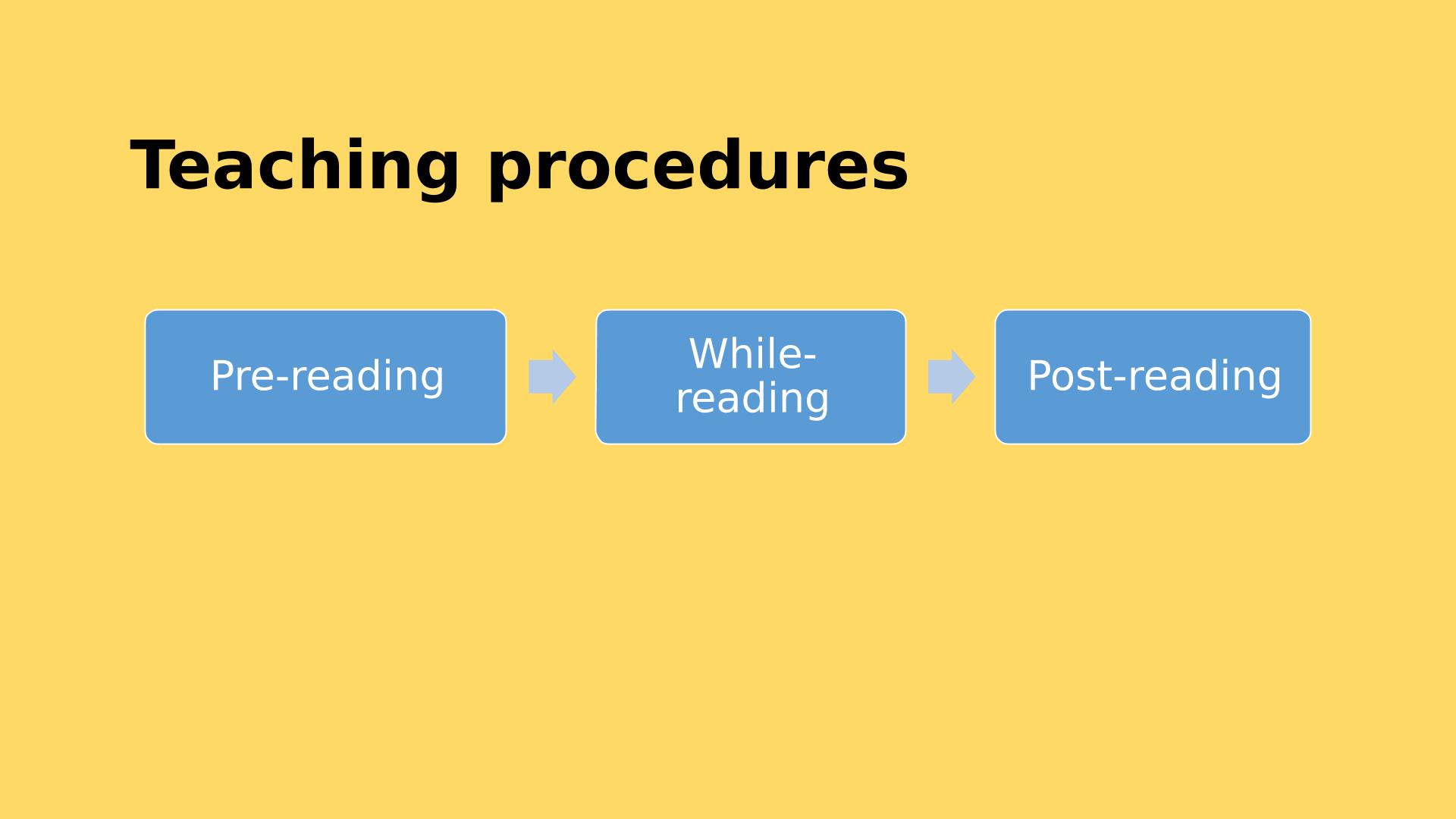 Teaching procedures

Pre-reading

While-reading

Post-reading